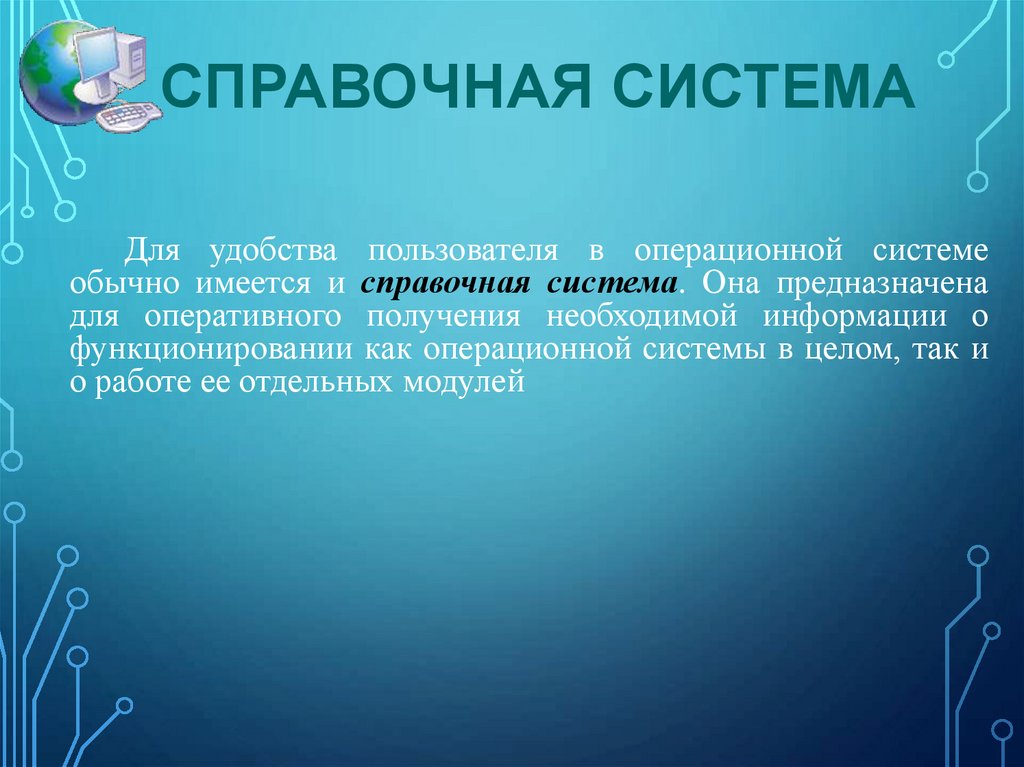 СПРАВОЧНАЯ СИСТЕМА

Для удобства пользователя в операционной системе обычно имеется и справочная система. Она предназначена для оперативного получения необходимой информации о функционировании как операционной системы в целом, так и о работе ее отдельных модулей